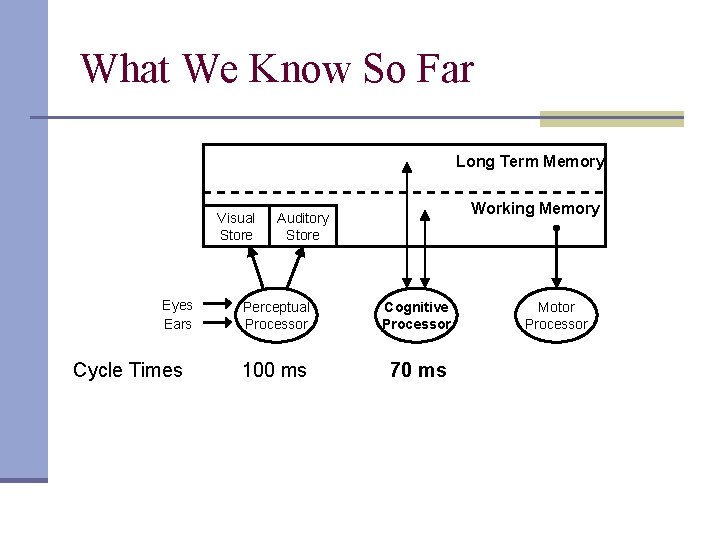 What We Know So Far

Long Term Memory

Working Memory

Visual Store

Auditory Store

Eyes

Ears

Perceptual Processor

Cognitive Processor

Motor Processor

Cycle Times

100 ms

70 ms